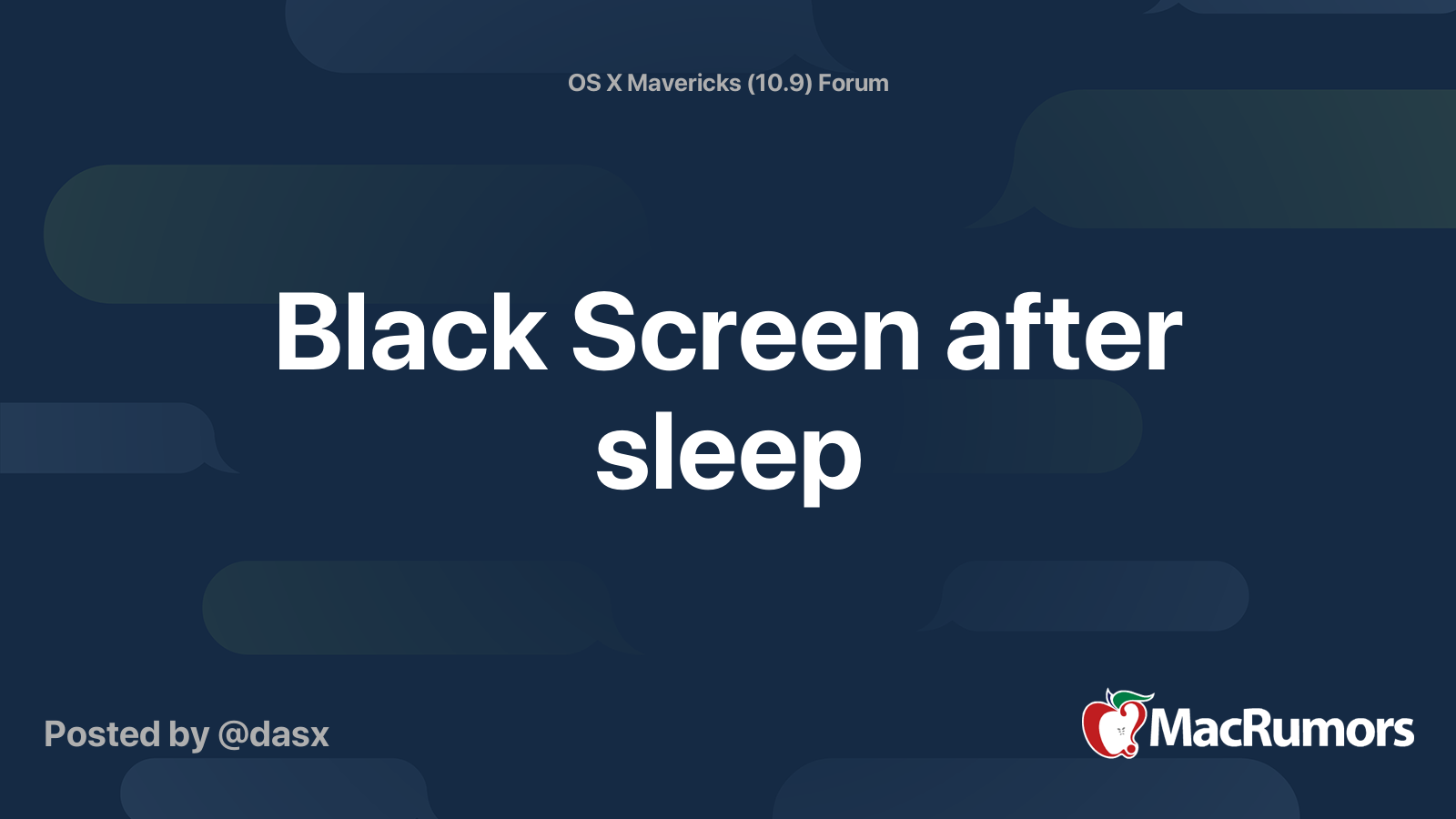 OS X Mavericks (10.9) Forum

Black Screen after sleep

Posted by @dasx

MacRumors